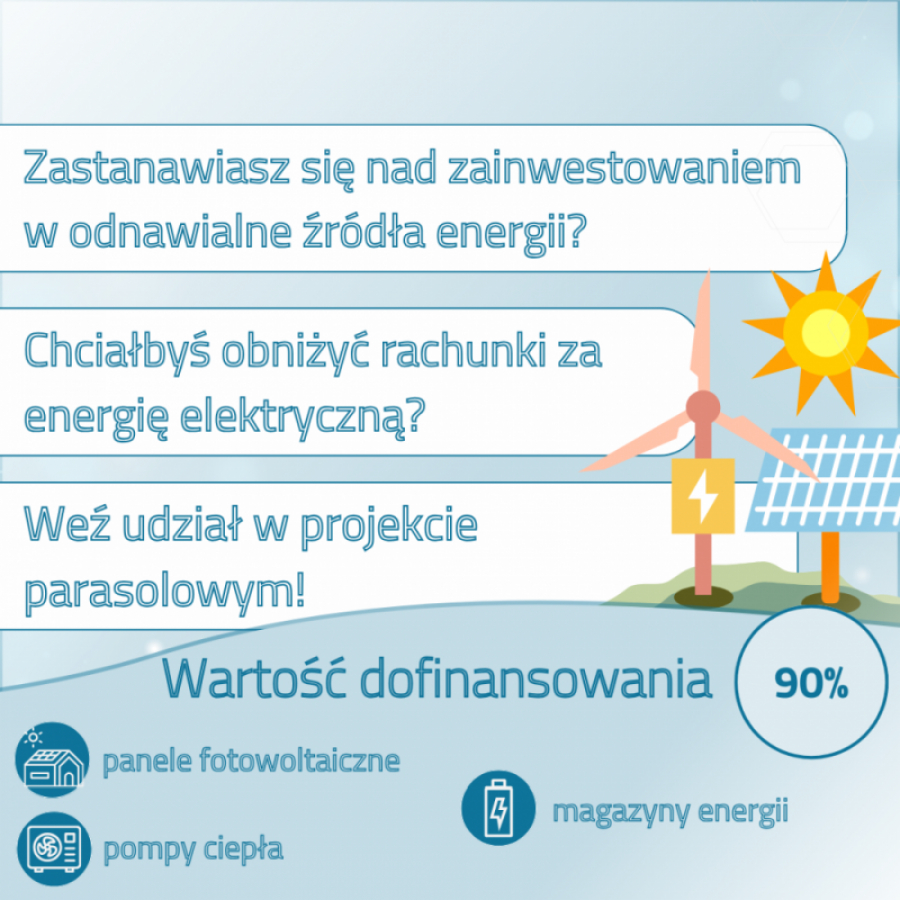 Zastanawiasz się nad zainwestowaniem w odnawialne źródła energii?

Chciałbyś obniżyć rachunki za energię elektryczną?

Weź udział w projekcie parasolowym!

Wartość dofinansowania

90%

panele fotowoltaiczne

pompy ciepła

magazyny energii